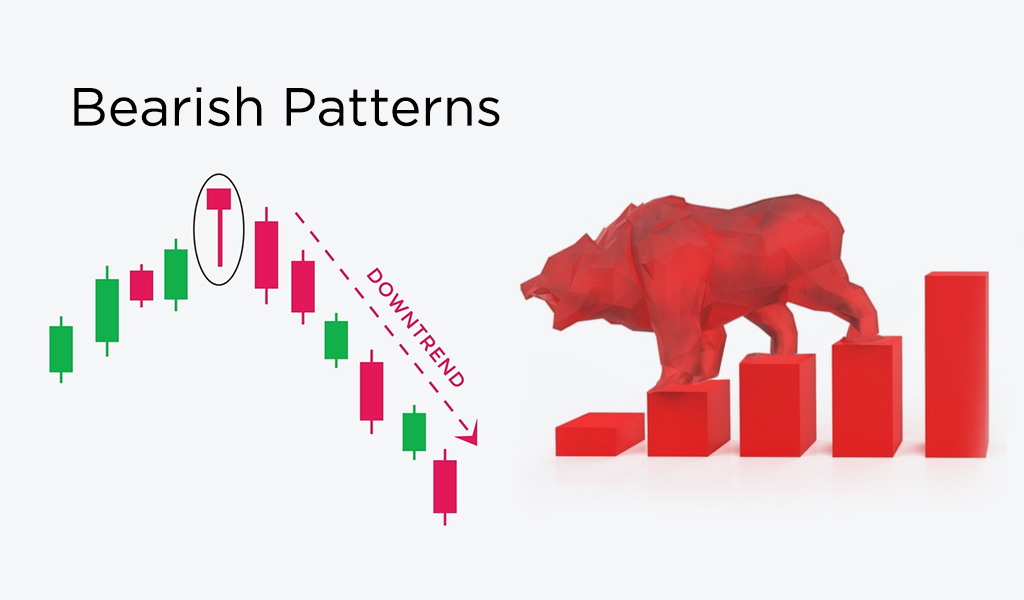 Bearish Patterns

DOWNTREND